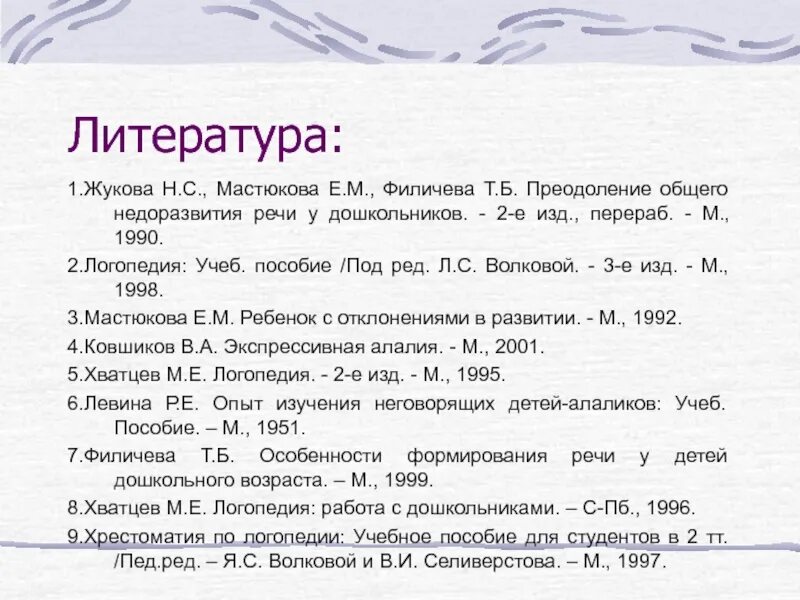 Литература:

1.Жукова Н.С., Мастюкова Е.М., Филичева Т.Б. Преодоление общего недоразвития речи у дошкольников. - 2-е изд., перераб. - М., 1990.

2.Логопедия: Учеб. пособие /Под ред. Л.С. Волковой. - 3-е изд. - М., 1998.

3.Мастюкова Е.М. Ребенок с отклонениями в развитии. - М., 1992.

4.Ковшиков В.А. Экспрессивная алалия. - М., 2001.

5.Хватцев М.Е. Логопедия. - 2-е изд. - М., 1995.

6.Левина Р.Е. Опыт изучения неговорящих детей-алаликов: Учеб. Пособие. – М., 1951.

7.Филичева Т.Б. Особенности формирования речи у детей дошкольного возраста. – М., 1999.

8.Хватцев М.Е. Логопедия: работа с дошкольниками. – С-Пб., 1996.

9.Хрестоматия по логопедии: Учебное пособие для студентов в 2 тт. /Пед.ред. – Я.С. Волковой и В.И. Селиверстова. – М., 1997.